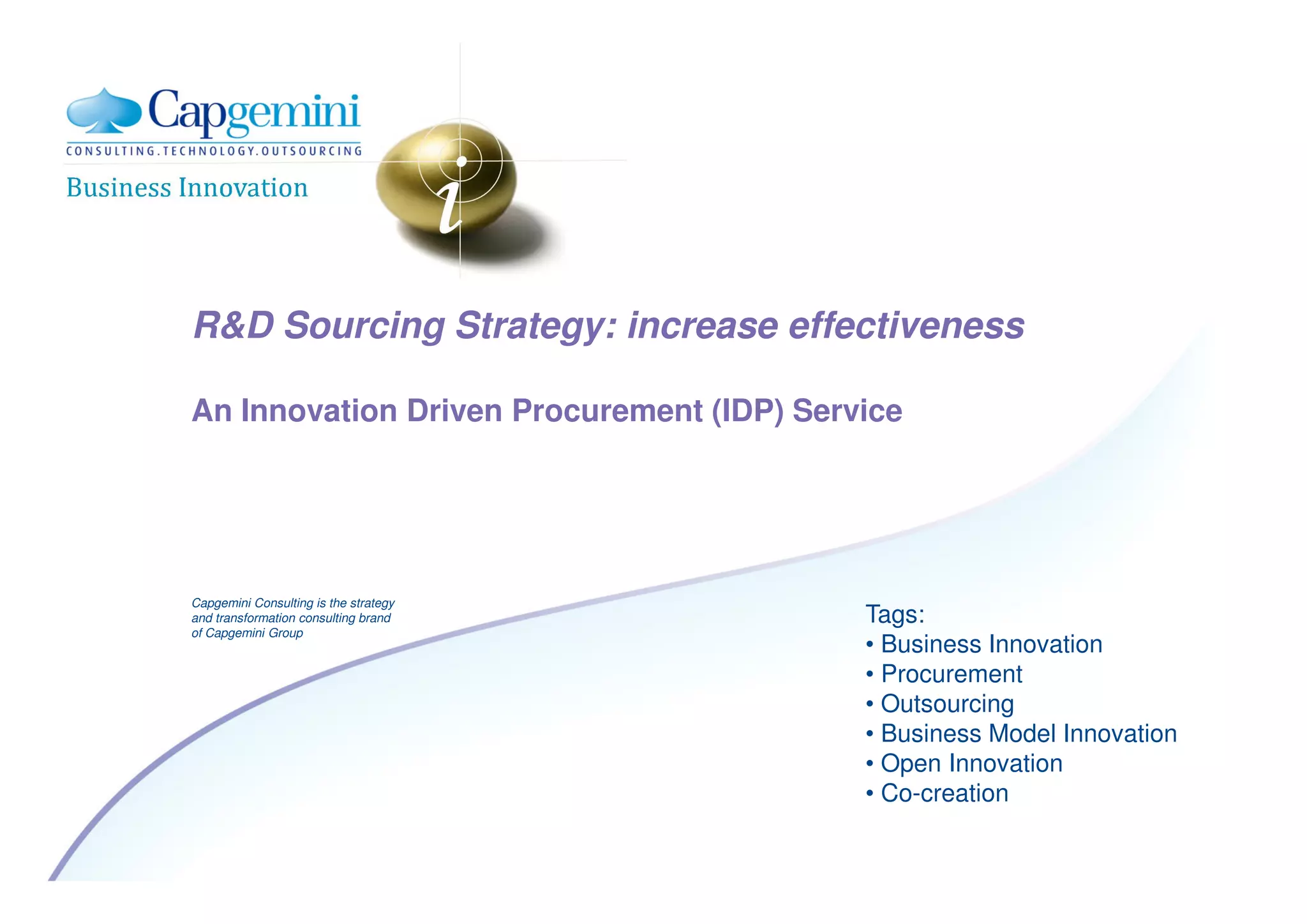 Capgemini
CONSULTING.TECHNOLOGY.OUTSOURCING
Business Innovation

i

R&D Sourcing Strategy: increase effectiveness

An Innovation Driven Procurement (IDP) Service

Capgemini Consulting is the strategy and transformation consulting brand of Capgemini Group

Tags:
• Business Innovation
• Procurement
• Outsourcing
• Business Model Innovation
• Open Innovation
• Co-creation